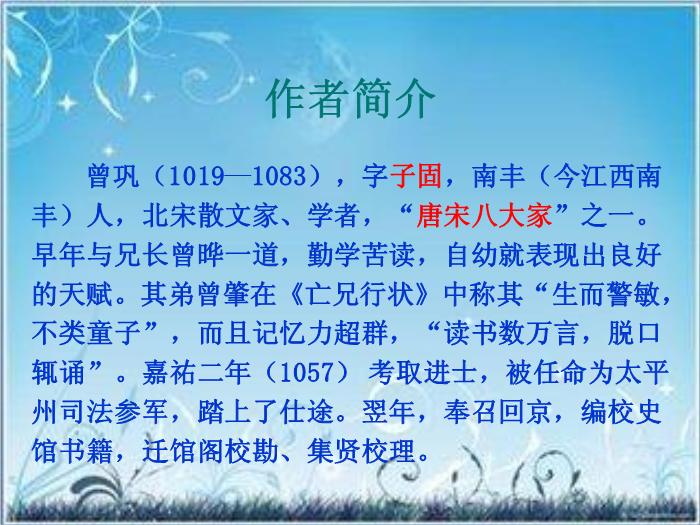 作者简介

曾巩（1019—1083），字子固，南丰（今江西南丰）人，北宋散文家、学者，“唐宋八大家”之一。早年与兄长曾晔一道，勤学苦读，自幼就表现出良好的天赋。其弟曾肇在《亡兄行状》中称其“生而警敏，不类童子”，而且记忆力超群，“读书数万言，脱口辄诵”。嘉祐二年（1057）考取进士，被任命为太平州司法参军，踏上了仕途。翌年，奉召回京，编校史馆书籍，迁馆阁校勘、集贤校理。